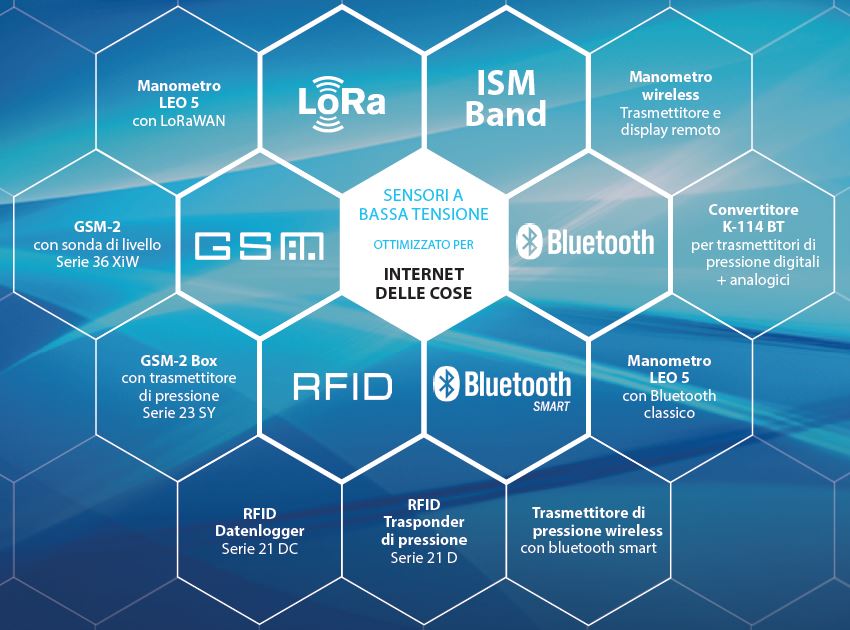 Manometro LEO 5
con LoRaWAN

LoRa

ISM Band

Manometro wireless
Trasmettitore e display remoto

GSM-2
con sonda di livello Serie 36 XiW

GSM

SENSORI A BASSA TENSIONE
OTTIMIZZATO PER
INTERNET DELLE COSE

Bluetooth

Convertitore K-114 BT
per trasmettitori di pressione digitali + analogici

GSM-2 Box
con trasmettitore di pressione Serie 23 SY

RFID

Bluetooth SMART

Manometro LEO 5
con Bluetooth classico

RFID Datenlogger
Serie 21 DC

RFID Trasponder di pressione
Serie 21 D

Trasmettitore di pressione wireless
con bluetooth smart